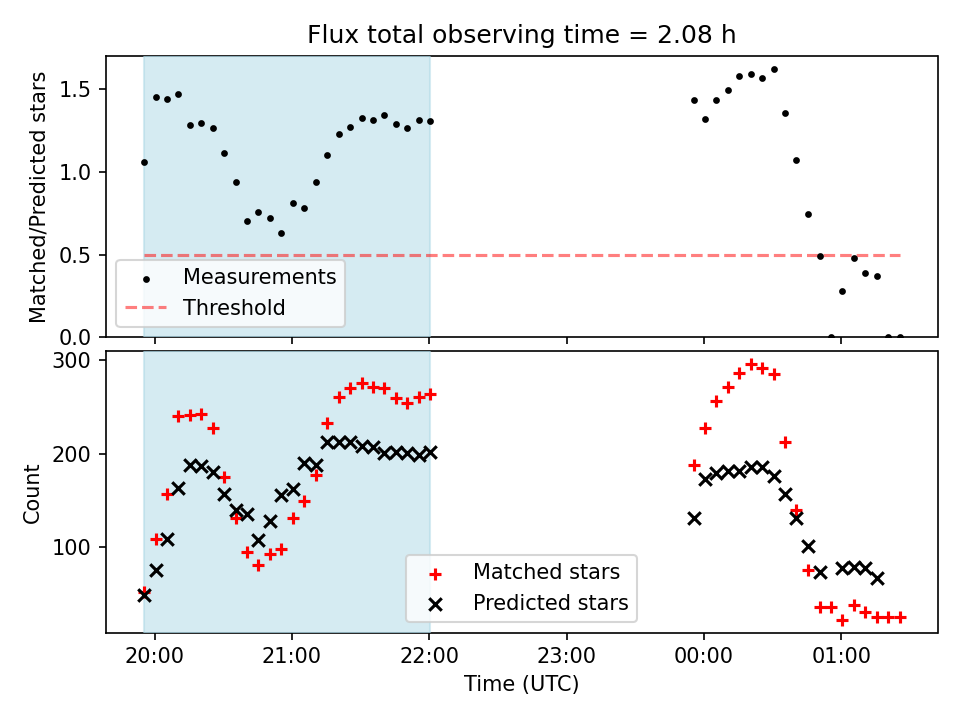 Flux total observing time = 2.08 h

Matched/Predicted stars

1.5
1.0
0.5
0.0

Measurements
Threshold

Count

300
200
100

Matched stars
Predicted stars

20:00
21:00
22:00
23:00
00:00
01:00

Time (UTC)